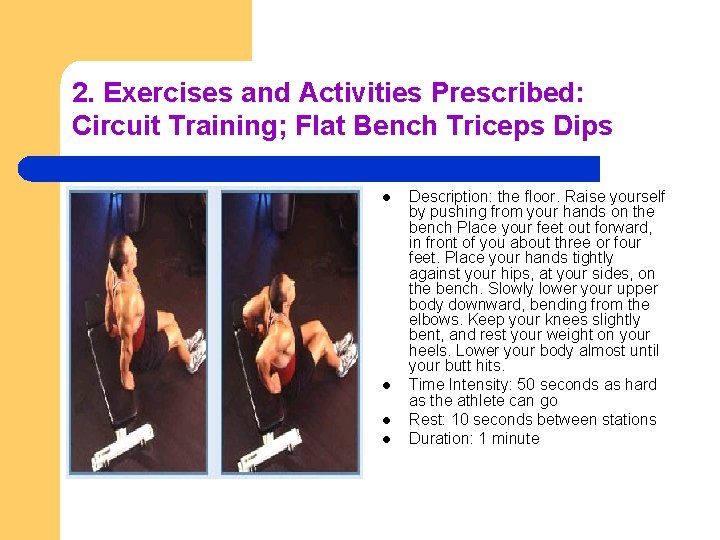 2. Exercises and Activities Prescribed: Circuit Training; Flat Bench Triceps Dips

- Description: the floor. Raise yourself by pushing from your hands on the bench Place your feet out forward, in front of you about three or four feet. Place your hands tightly against your hips, at your sides, on the bench. Slowly lower your upper body downward, bending from the elbows. Keep your knees slightly bent, and rest your weight on your heels. Lower your body almost until your butt hits.
- Time Intensity: 50 seconds as hard as the athlete can go
- Rest: 10 seconds between stations
- Duration: 1 minute